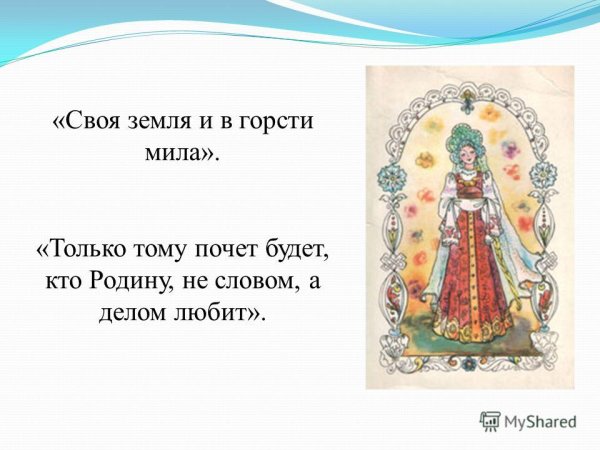 «Своя земля и в горсти мила».

«Только тому почет будет, кто Родину, не словом, а делом любит».

MyShared